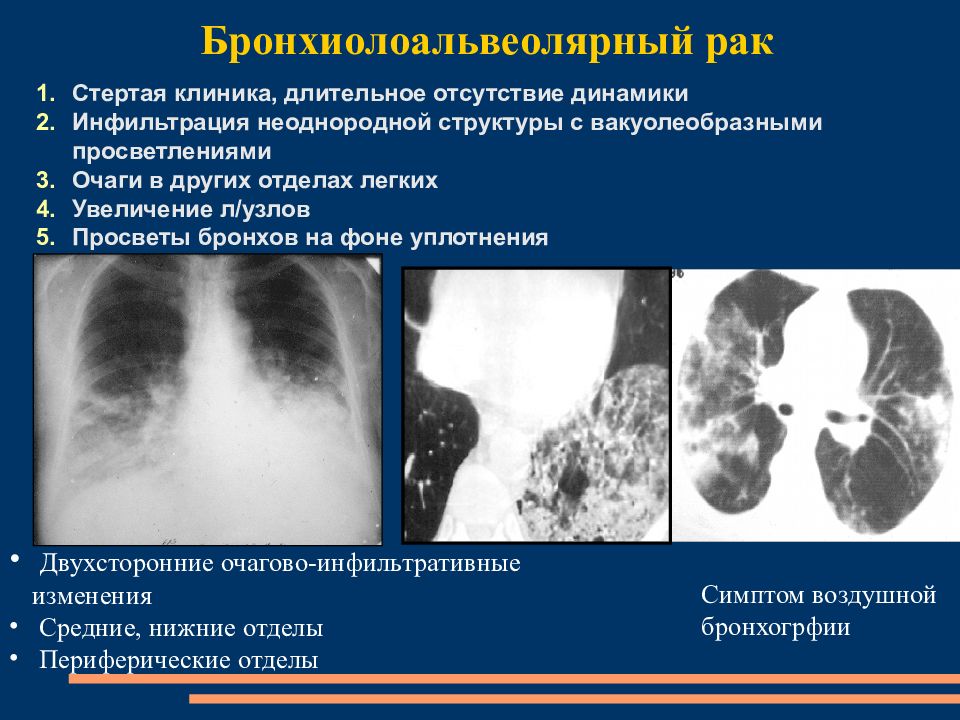 Бронхиолоальвеолярный рак

1. Стертая клиника, длительное отсутствие динамики
2. Инфильтрация неоднородной структуры с вакуолеобразными просветлениями
3. Очаги в других отделах легких
4. Увеличение л/узлов
5. Просветы бронхов на фоне уплотнения

• Двухсторонние очагово-инфильтративные изменения
• Средние, нижние отделы
• Периферические отделы

Симптом воздушной бронхогрфии